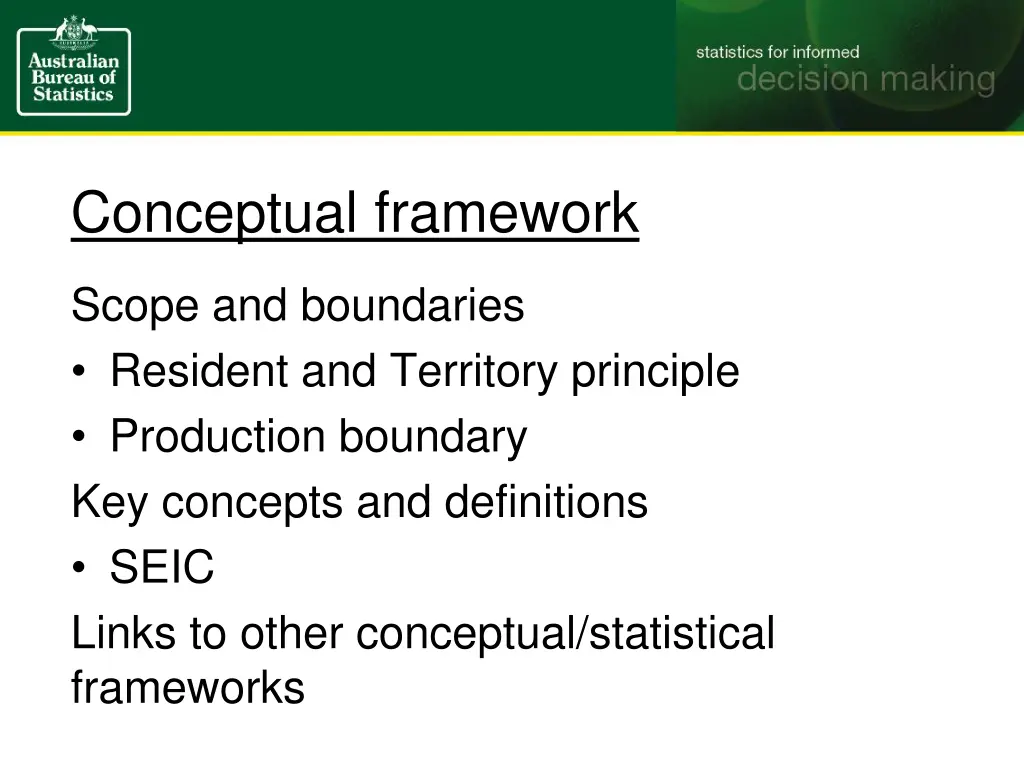 Australian Bureau of Statistics

statistics for informed
decision making

Conceptual framework

Scope and boundaries
• Resident and Territory principle
• Production boundary
Key concepts and definitions
• SEIC
Links to other conceptual/statistical frameworks